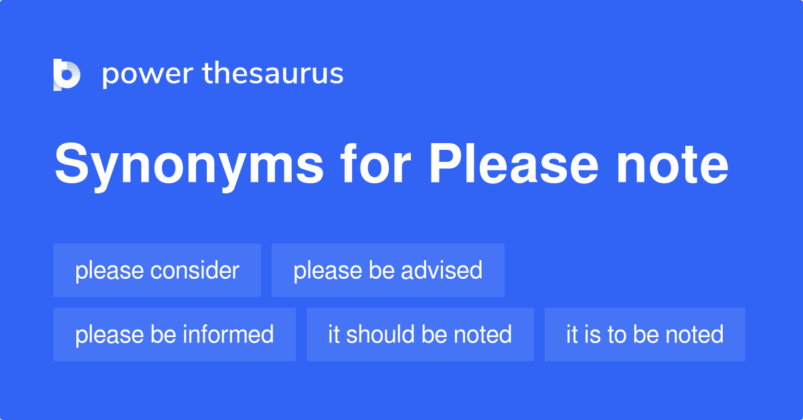 power thesaurus

Synonyms for Please note

please consider

please be advised

please be informed

it should be noted

it is to be noted